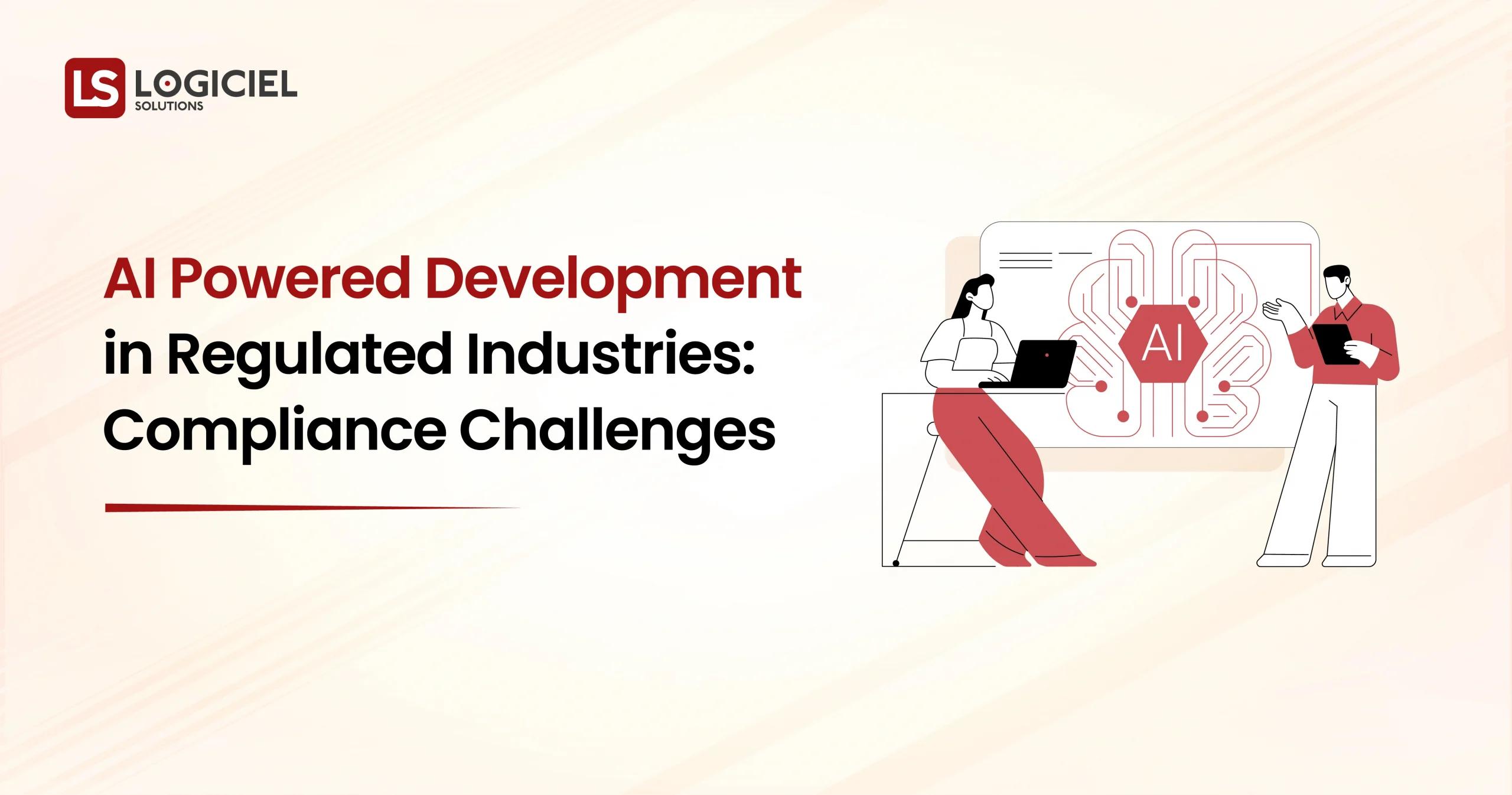 LS LOGICIEL SOLUTIONS

AI Powered Development in Regulated Industries: Compliance Challenges

AI